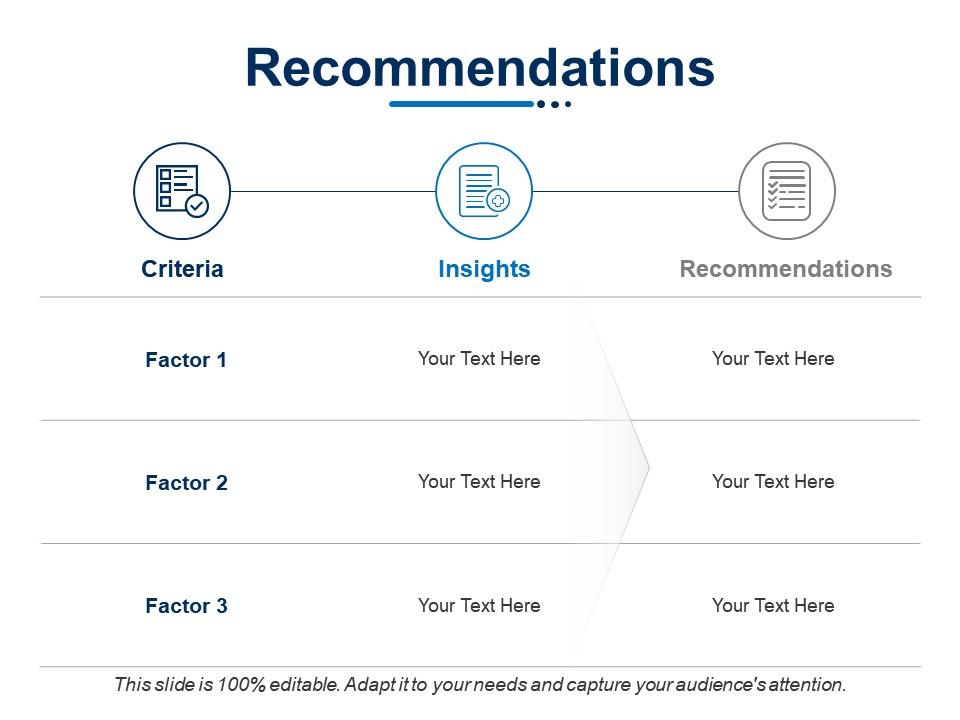 Recommendations

| Criteria | Insights | Recommendations |
|---|---|---|
| Factor 1 | Your Text Here | Your Text Here |
| Factor 2 | Your Text Here | Your Text Here |
| Factor 3 | Your Text Here | Your Text Here |

This slide is 100% editable. Adapt it to your needs and capture your audience's attention.